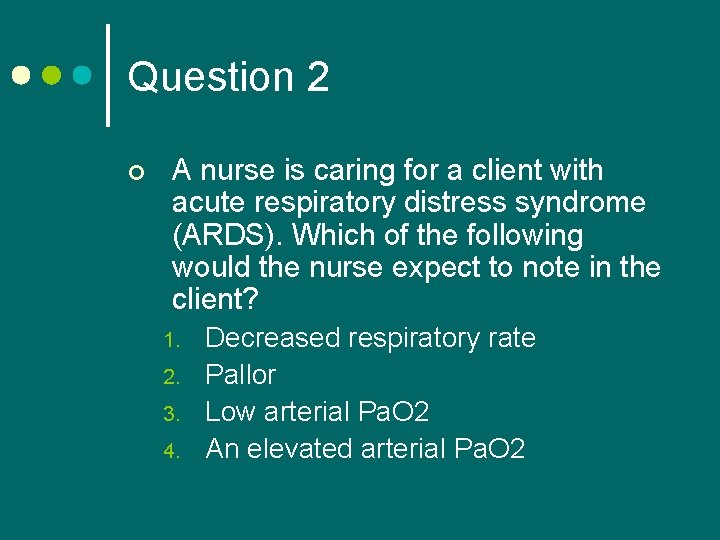 Question 2

A nurse is caring for a client with acute respiratory distress syndrome (ARDS). Which of the following would the nurse expect to note in the client?

1. Decreased respiratory rate
2. Pallor
3. Low arterial PaO2
4. An elevated arterial PaO2